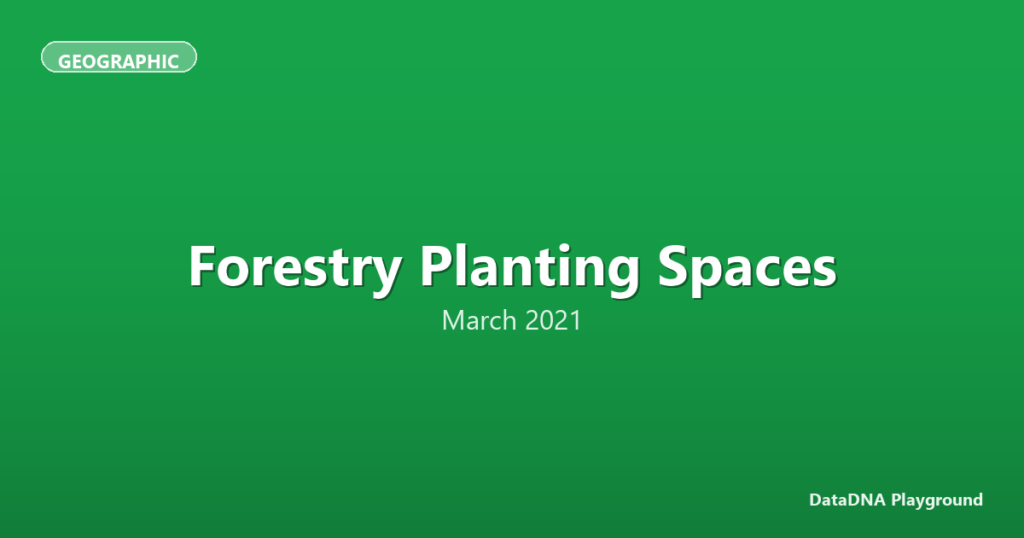 GEOGRAPHIC

Forestry Planting Spaces

March 2021

DataDNA Playground